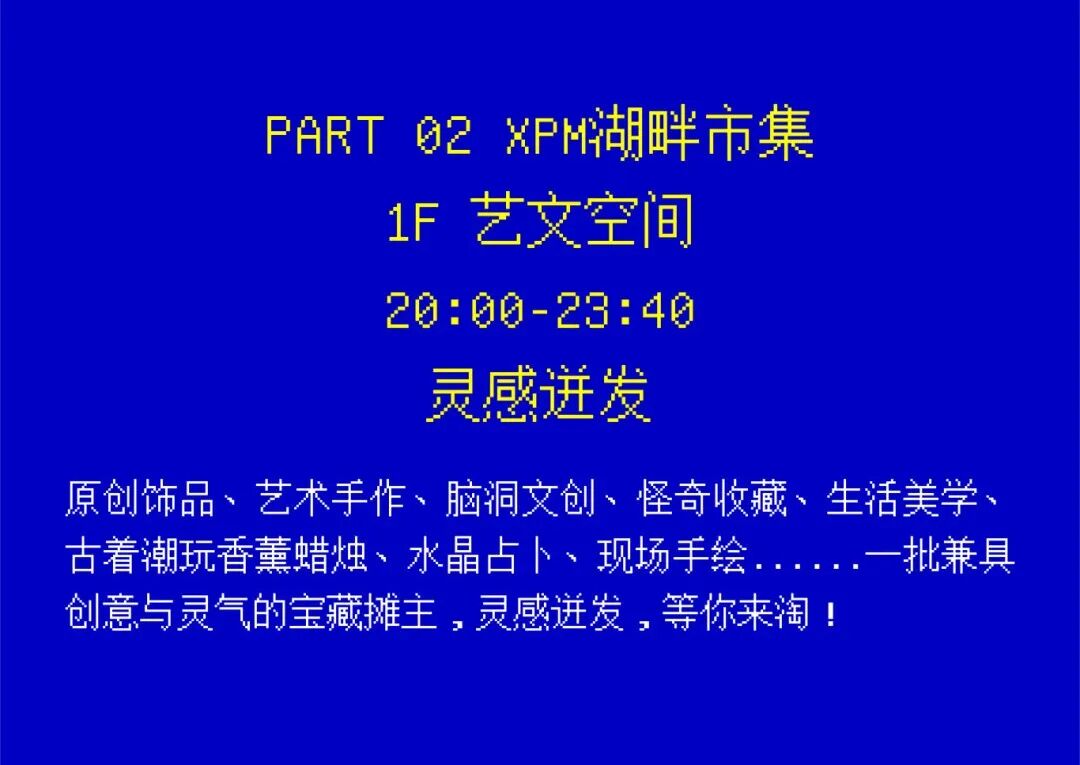 PART 02 XPM湖畔市集

1F 艺文空间

20:00-23:40

灵感迸发

原创饰品、艺术手作、脑洞文创、怪奇收藏、生活美学、古着潮玩香薰蜡烛、水晶占卜、现场手绘......一批兼具创意与灵气的宝藏摊主，灵感迸发，等你来淘！